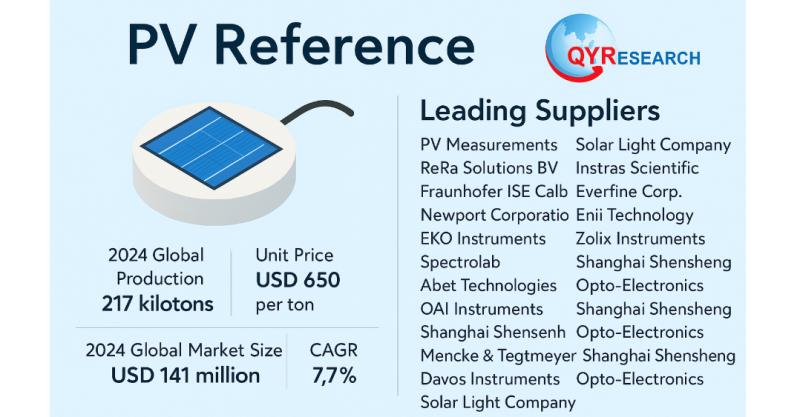 PV Reference

QYRESEARCH

2024 Global Production
217 kilotons

Unit Price
USD 650
per ton

2024 Global Market Size
USD 141 million

CAGR
7,7%

Leading Suppliers

PV Measurements
ReRa Solutions BV
Fraunhofer ISE Calb
Newport Corporatio
EKO Instruments
Spectrolab
Abet Technologies
OAI Instruments
Shanghai Shensenh
Mencke & Tegtmeyer
Davos Instruments
Solar Light Company

Solar Light Company
Instras Scientific
Everfine Corp.
Enii Technology
Zolix Instruments
Shanghai Shensheng
Opto-Electronics
Shanghai Shensheng
Opto-Electronics
Shanghai Shensheng
Opto-Electronics